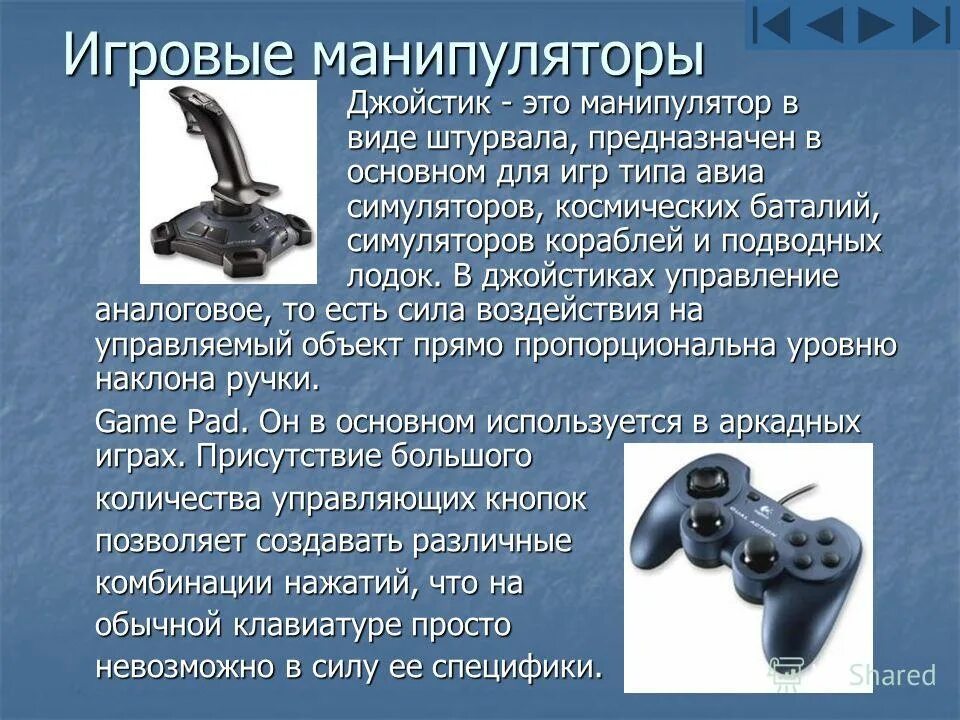 Игровые манипуляторы

Джойстик - это манипулятор в виде штурвала, предназначен в основном для игр типа авиа симуляторов, космических баталий, симуляторов кораблей и подводных лодок. В джойстиках управление аналоговое, то есть сила воздействия на управляемый объект прямо пропорциональна уровню наклона ручки.

Game Pad. Он в основном используется в аркадных играх. Присутствие большого количества управляющих кнопок позволяет создавать различные комбинации нажатий, что на обычной клавиатуре просто невозможно в силу ее специфики.

Shared